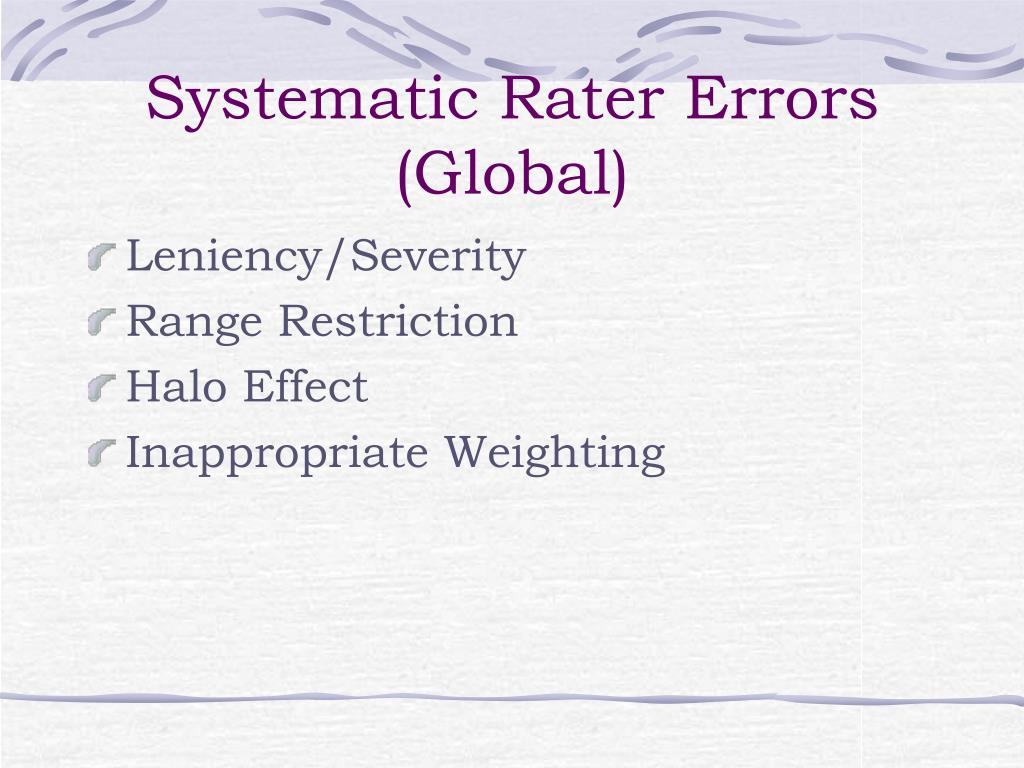 Systematic Rater Errors (Global)

Leniency/Severity
Range Restriction
Halo Effect
Inappropriate Weighting